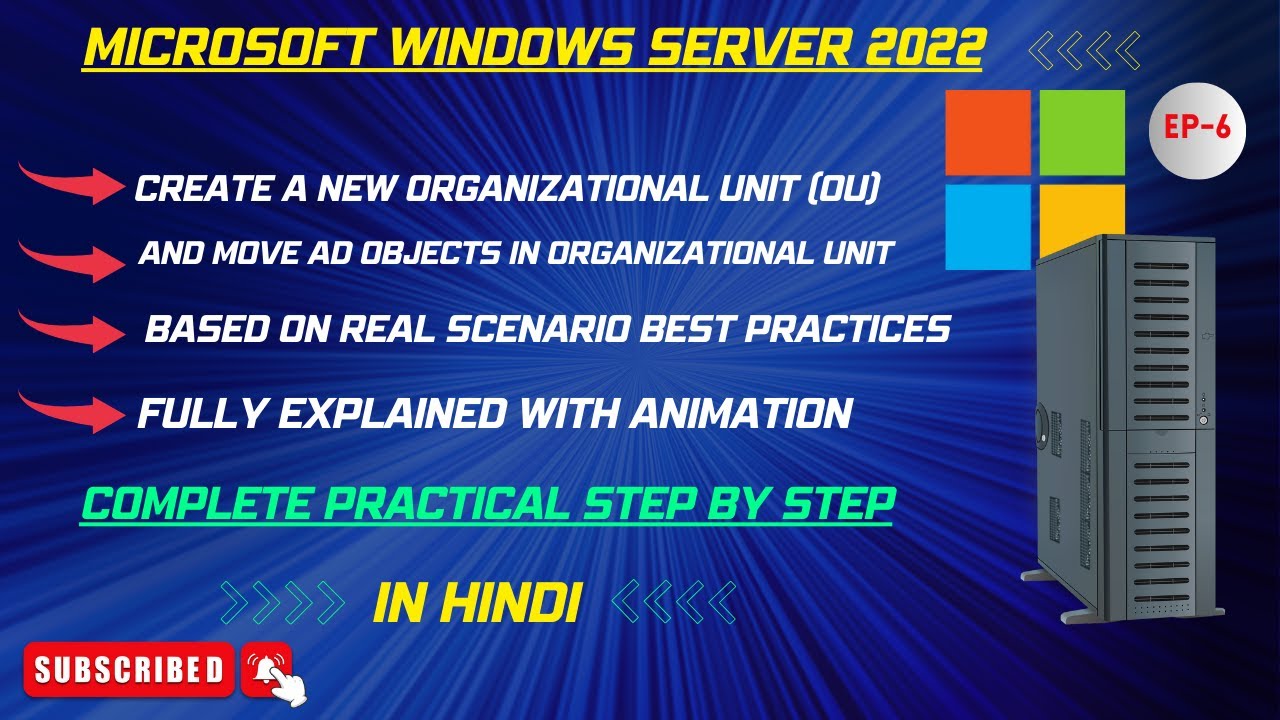 MICROSOFT WINDOWS SERVER 2022

EP-6

CREATE A NEW ORGANIZATIONAL UNIT (OU)

AND MOVE AD OBJECTS IN ORGANIZATIONAL UNIT

BASED ON REAL SCENARIO BEST PRACTICES

FULLY EXPLAINED WITH ANIMATION

COMPLETE PRACTICAL STEP BY STEP

IN HINDI

SUBSCRIBED